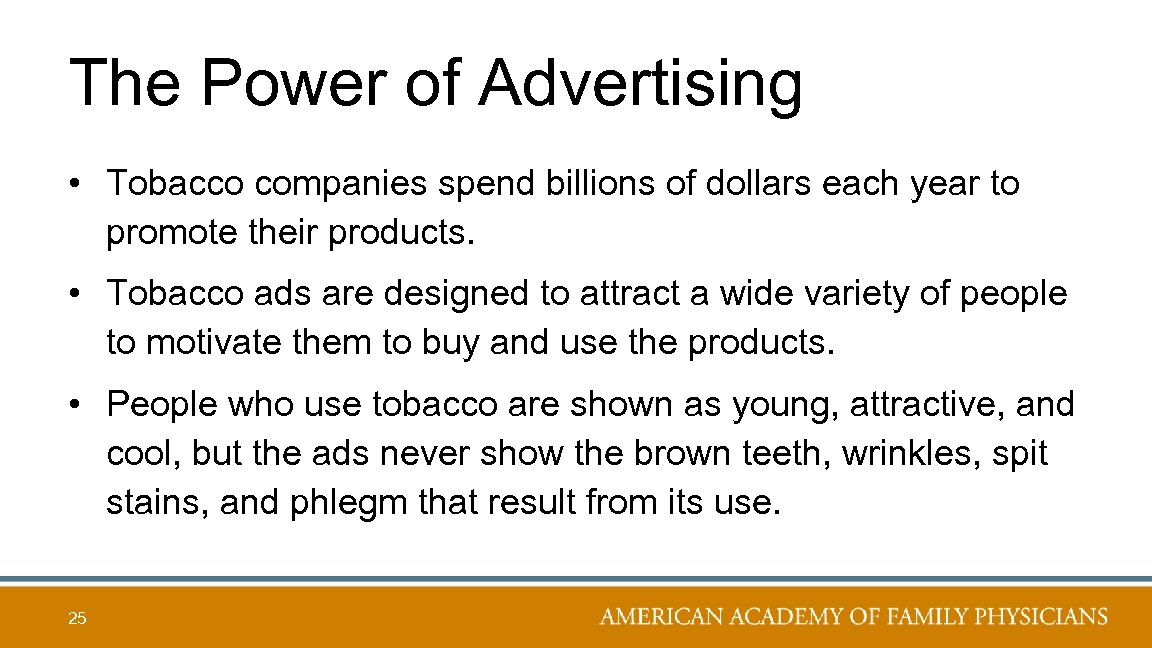 The Power of Advertising

• Tobacco companies spend billions of dollars each year to promote their products.

• Tobacco ads are designed to attract a wide variety of people to motivate them to buy and use the products.

• People who use tobacco are shown as young, attractive, and cool, but the ads never show the brown teeth, wrinkles, spit stains, and phlegm that result from its use.

25

AMERICAN ACADEMY OF FAMILY PHYSICIANS